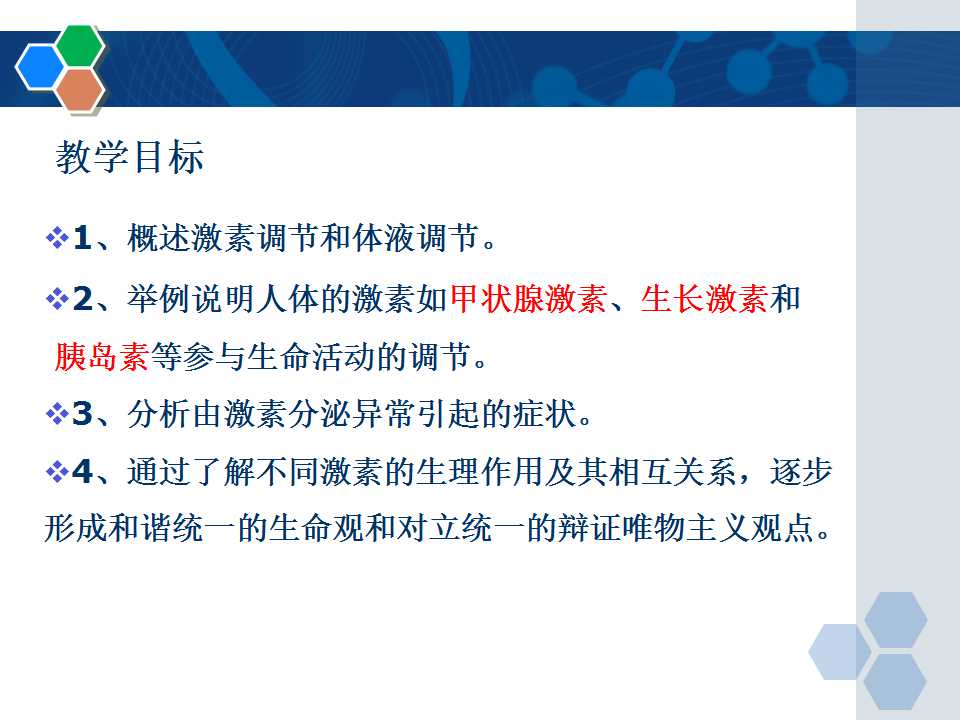 教学目标

❖1、概述激素调节和体液调节。

❖2、举例说明人体的激素如甲状腺激素、生长激素和胰岛素等参与生命活动的调节。

❖3、分析由激素分泌异常引起的症状。

❖4、通过了解不同激素的生理作用及其相互关系，逐步形成和谐统一的生命观和对立统一的辩证唯物主义观点。